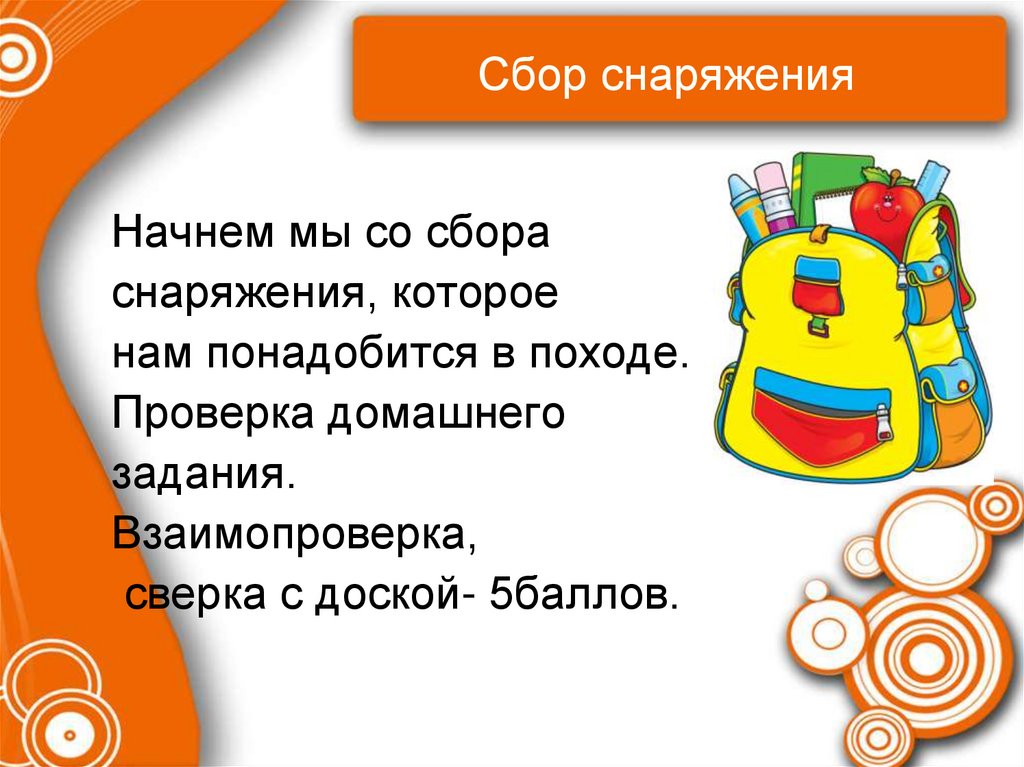 Сбор снаряжения

Начнем мы со сбора снаряжения, которое нам понадобится в походе. Проверка домашнего задания. Взаимопроверка, сверка с доской- 5баллов.